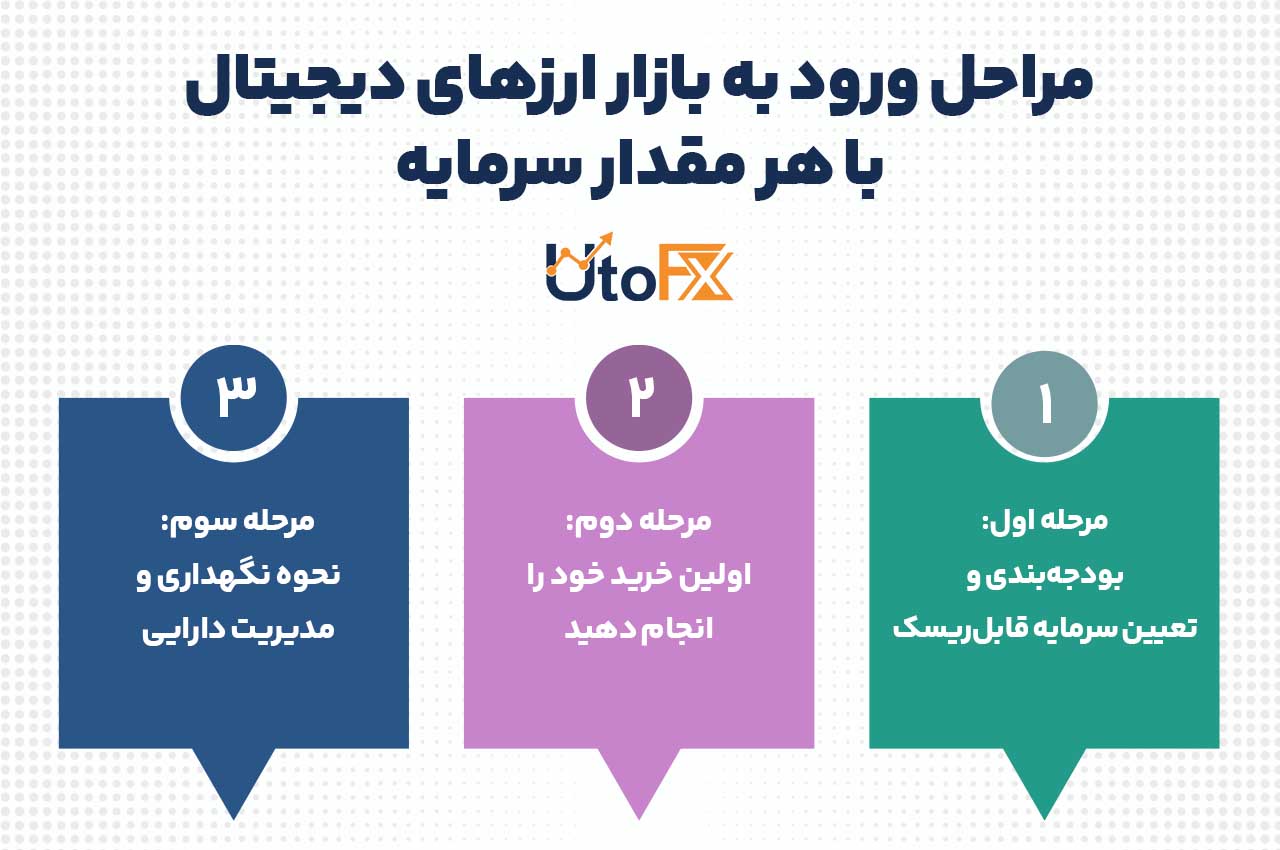 مراحل ورود به بازار ارزهای دیجیتال
با هر مقدار سرمایه

UtoFX

۱
مرحله اول:
بودجه‌بندی و
تعیین سرمایه قابل‌ریسک

۲
مرحله دوم:
اولین خرید خود را
انجام دهید

۳
مرحله سوم:
نحوه نگهداری و
مدیریت دارایی